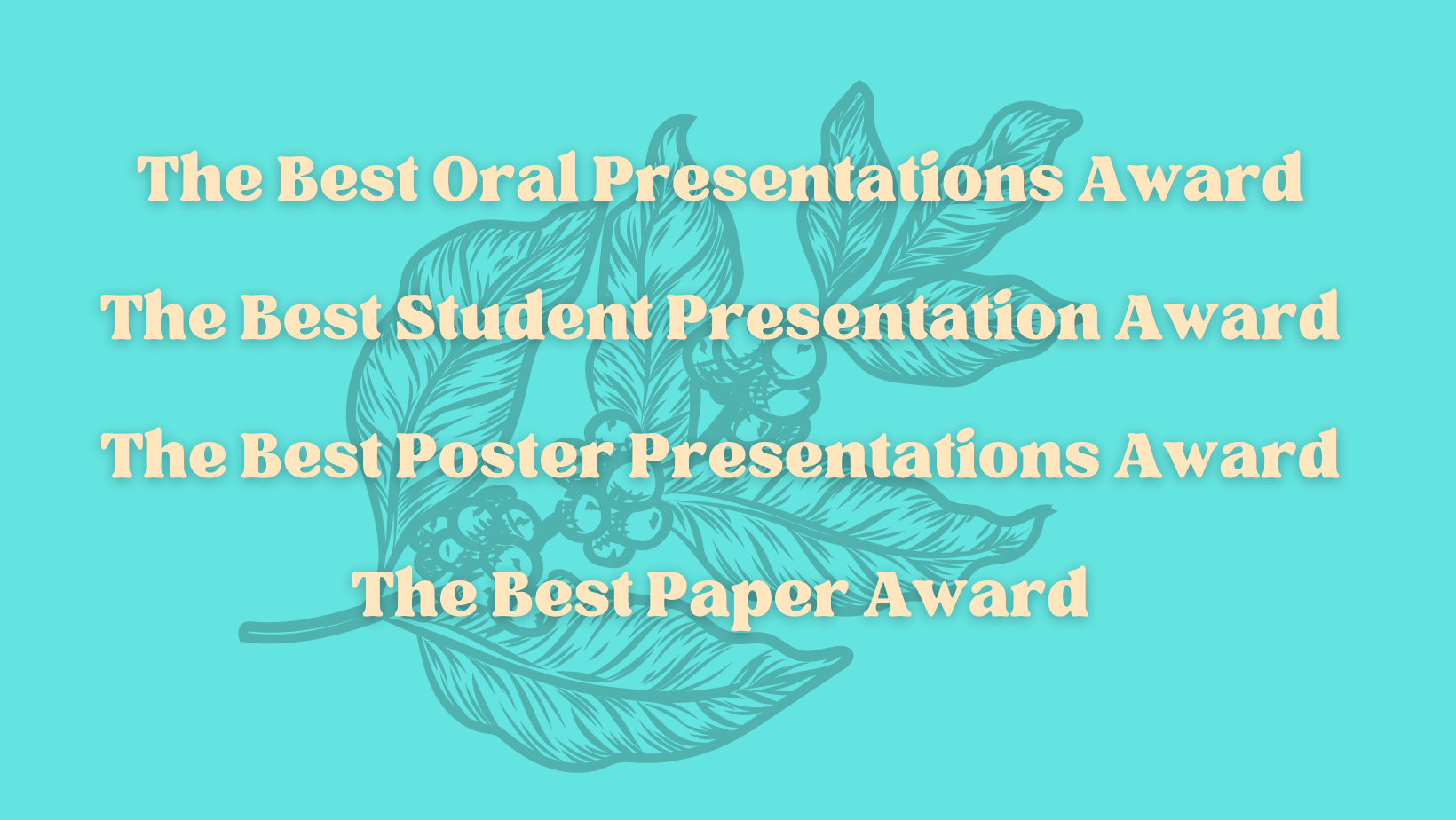 The Best Oral Presentations Award

The Best Student Presentation Award

The Best Poster Presentations Award

The Best Paper Award